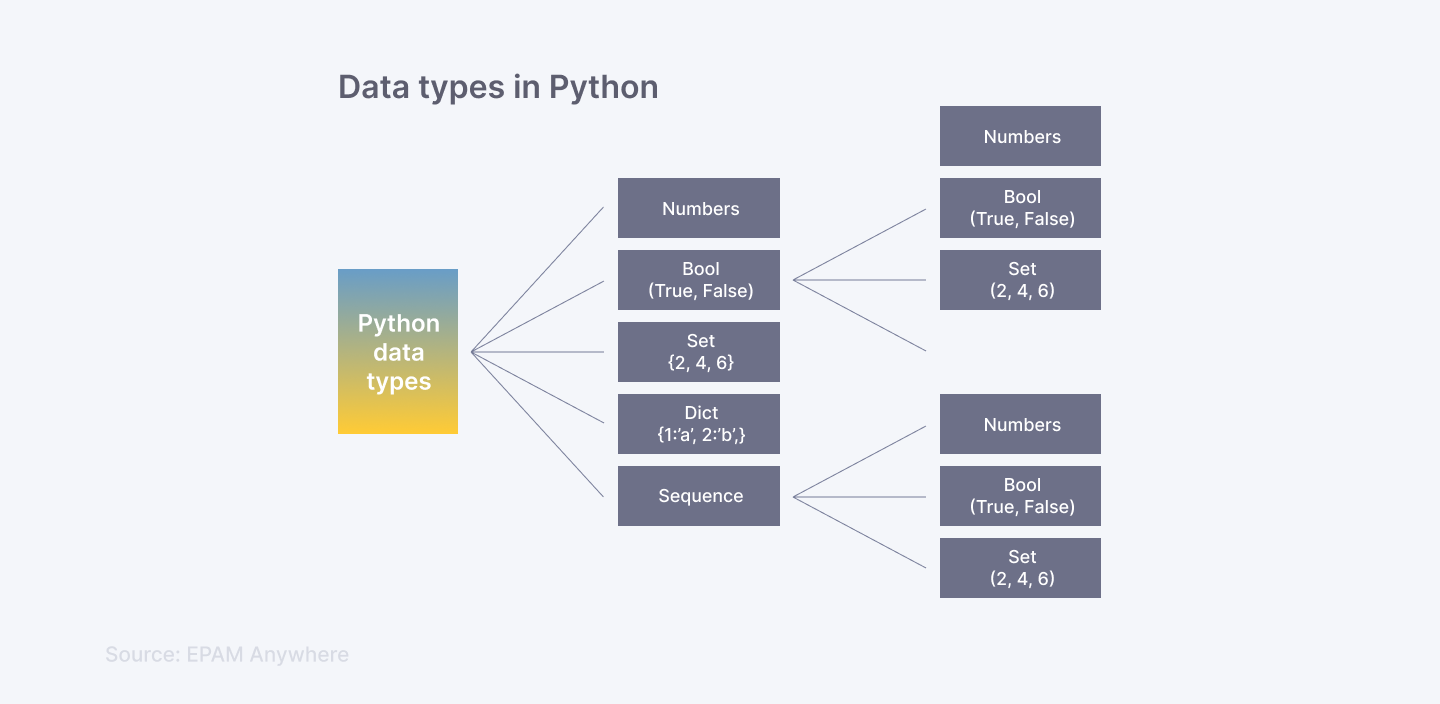 Data types in Python

Python data types

Numbers

Bool (True, False)

Set {2, 4, 6}

Dict {1:'a', 2:'b',}

Sequence

Numbers

Bool (True, False)

Set (2, 4, 6)

Numbers

Bool (True, False)

Set (2, 4, 6)

Source: EPAM Anywhere